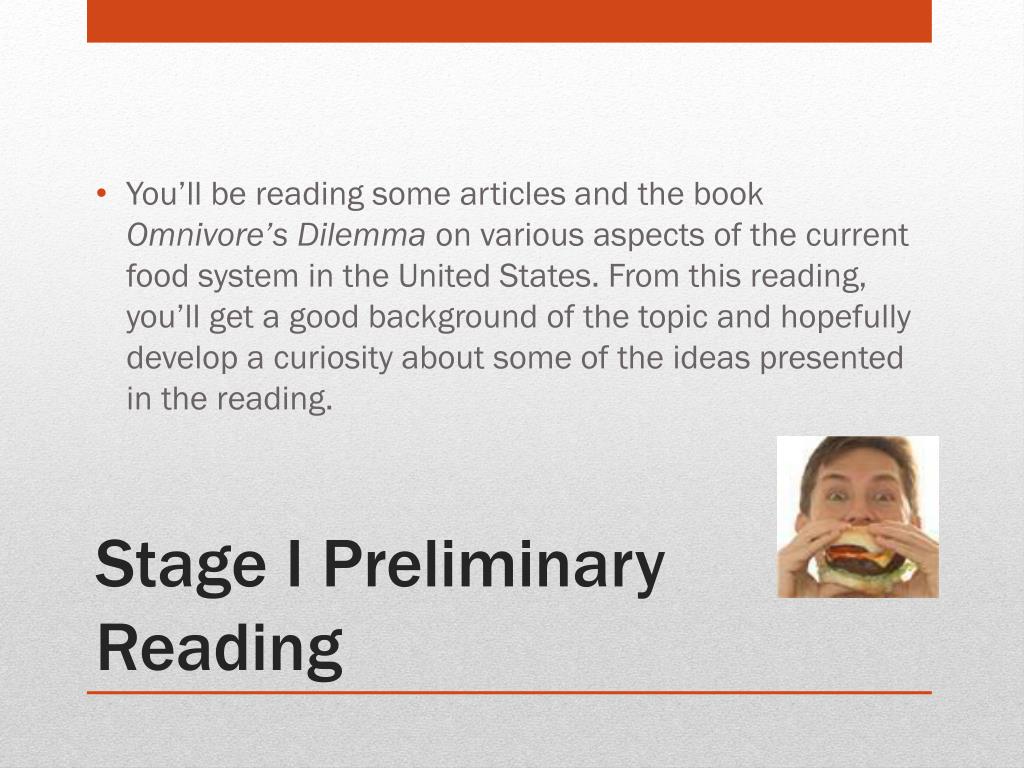 • You'll be reading some articles and the book Omnivore's Dilemma on various aspects of the current food system in the United States. From this reading, you'll get a good background of the topic and hopefully develop a curiosity about some of the ideas presented in the reading.

Stage I Preliminary Reading